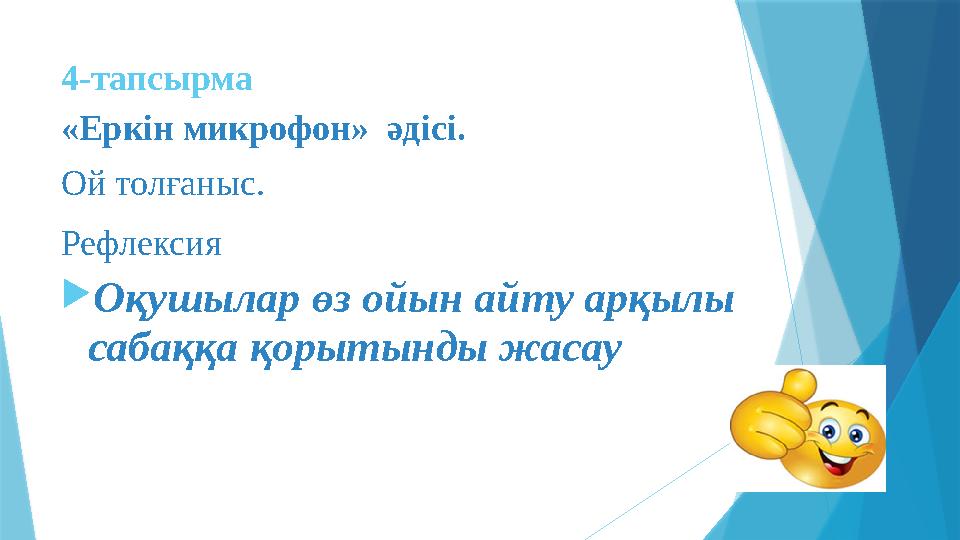 4-тапсырма

«Еркін микрофон» әдісі.

Ой толғаныс.

Рефлексия

Оқушылар өз ойын айту арқылы сабаққа қорытынды жасау